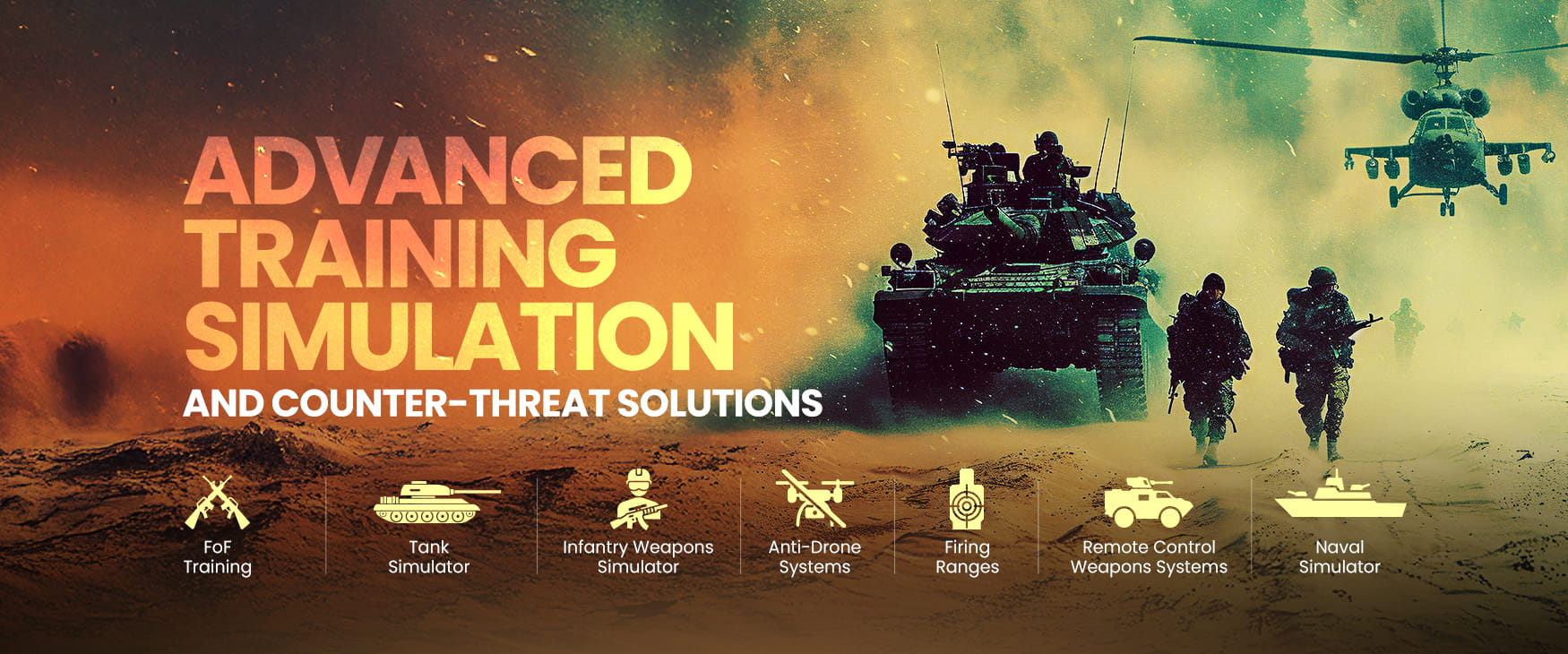 ADVANCED TRAINING SIMULATION

AND COUNTER-THREAT SOLUTIONS

FoF Training

Tank Simulator

Infantry Weapons Simulator

Anti-Drone Systems

Firing Ranges

Remote Control Weapons Systems

Naval Simulator